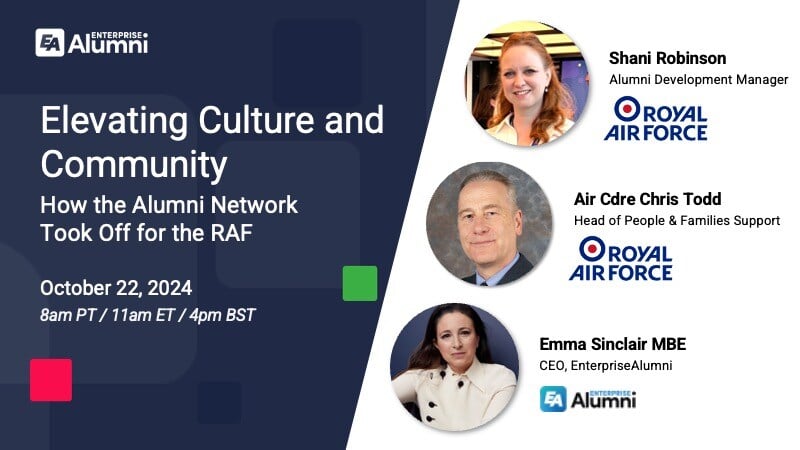 EA ENTERPRISE Alumni

Elevating Culture and Community

How the Alumni Network Took Off for the RAF

October 22, 2024

8am PT / 11am ET / 4pm BST

Shani Robinson
Alumni Development Manager

ROYAL AIR FORCE

Air Cdre Chris Todd
Head of People & Families Support

ROYAL AIR FORCE

Emma Sinclair MBE
CEO, EnterpriseAlumni

EA ENTERPRISE Alumni